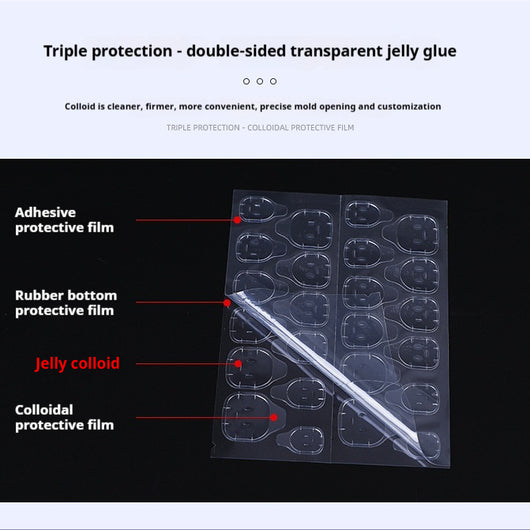 Triple protection - double-sided transparent jelly glue

Colloid is cleaner, firmer, more convenient, precise mold opening and customization

TRIPLE PROTECTION - COLLOIDAL PROTECTIVE FILM

Adhesive protective film

Rubber bottom protective film

Jelly colloid

Colloidal protective film